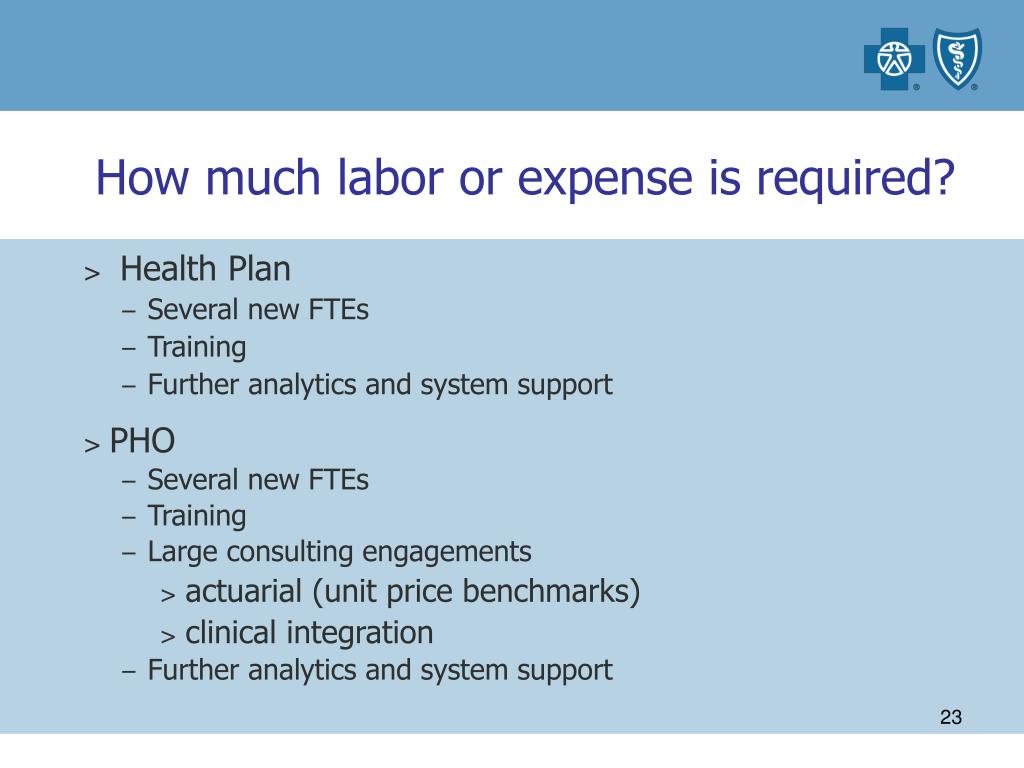 How much labor or expense is required?

> Health Plan
– Several new FTEs
– Training
– Further analytics and system support

> PHO
– Several new FTEs
– Training
– Large consulting engagements
> actuarial (unit price benchmarks)
> clinical integration
– Further analytics and system support

23